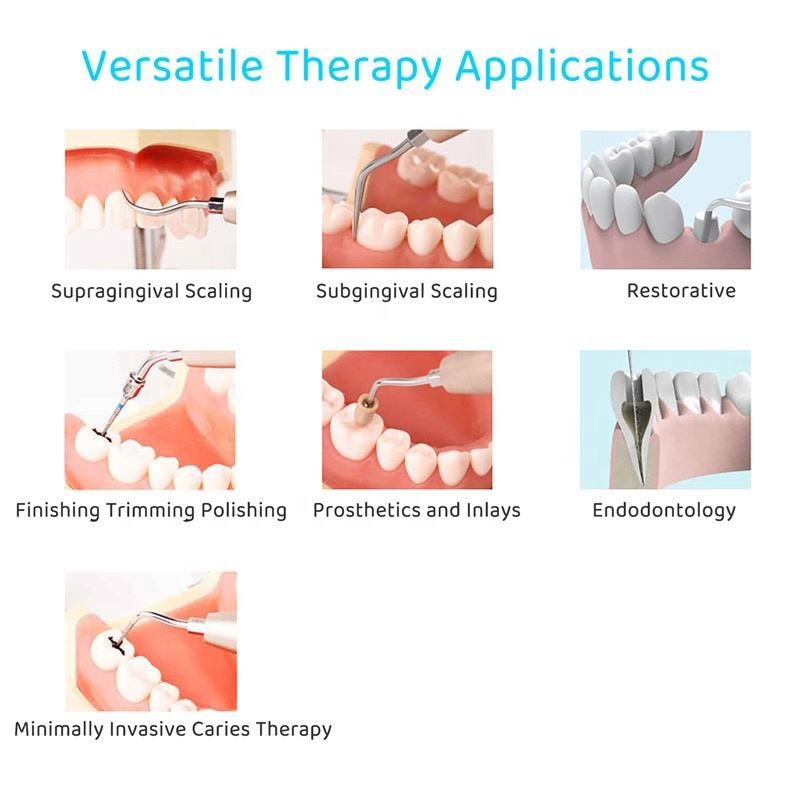 Versatile Therapy Applications

Supragingival Scaling

Subgingival Scaling

Restorative

Finishing Trimming Polishing

Prosthetics and Inlays

Endodontology

Minimally Invasive Caries Therapy